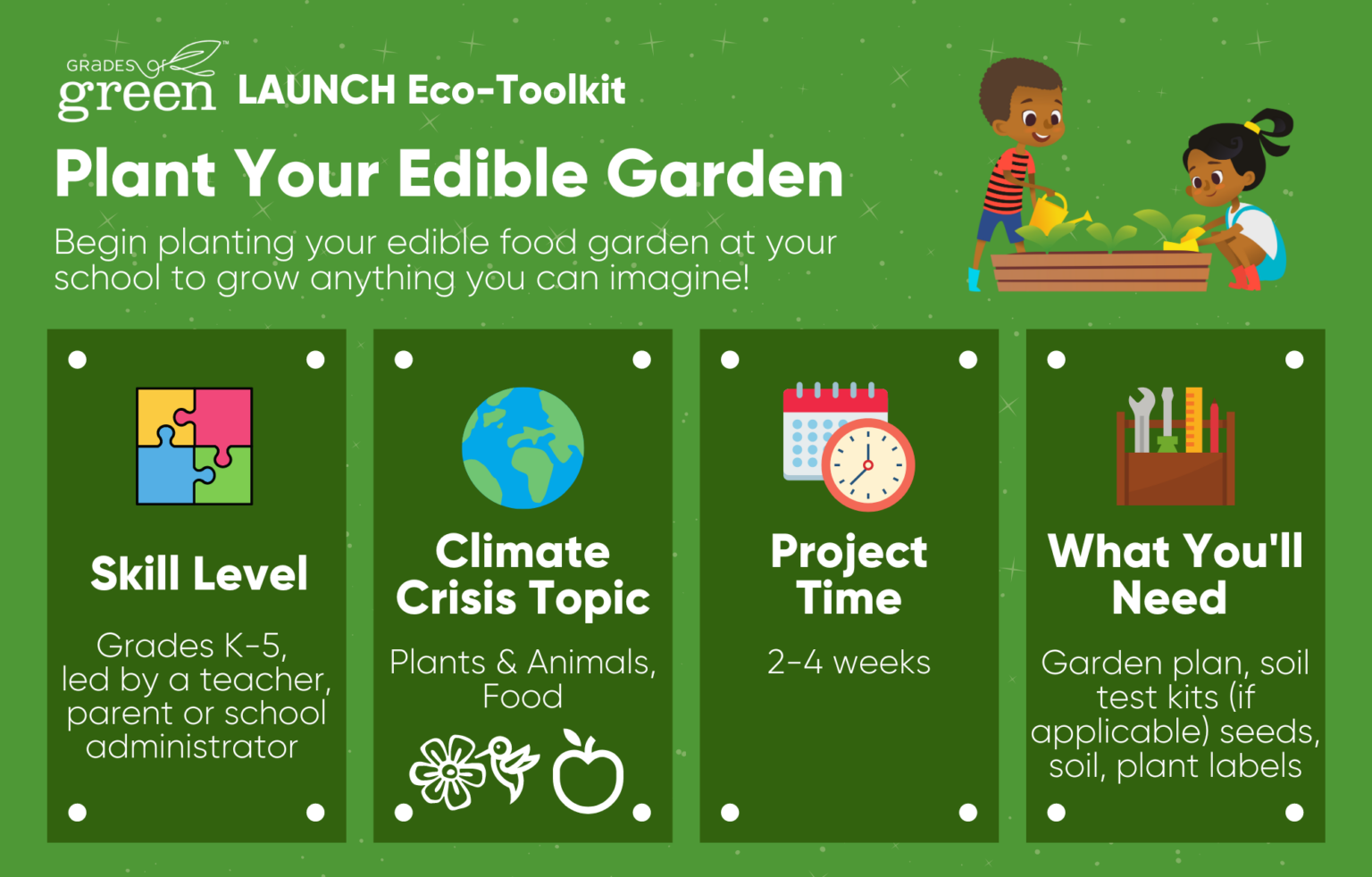 GRADES of green™ LAUNCH Eco-Toolkit

Plant Your Edible Garden

Begin planting your edible food garden at your school to grow anything you can imagine!

Skill Level

Grades K-5, led by a teacher, parent or school administrator

Climate Crisis Topic

Plants & Animals, Food

Project Time

2-4 weeks

What You'll Need

Garden plan, soil test kits (if applicable) seeds, soil, plant labels